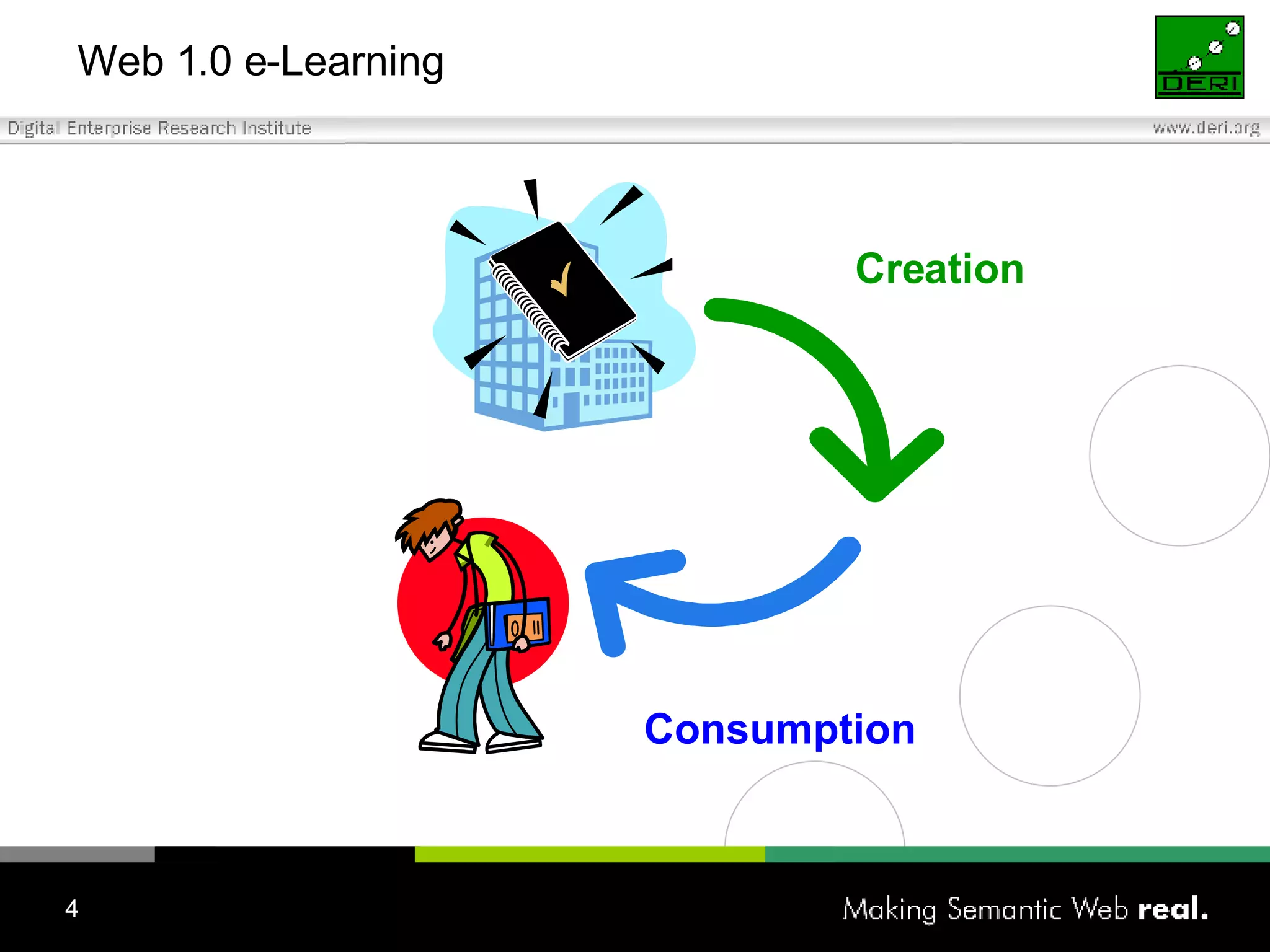 Web 1.0 e-Learning

DERI

Digital Enterprise Research Institute

www.deri.org

Creation

Consumption

4

Making Semantic Web real.